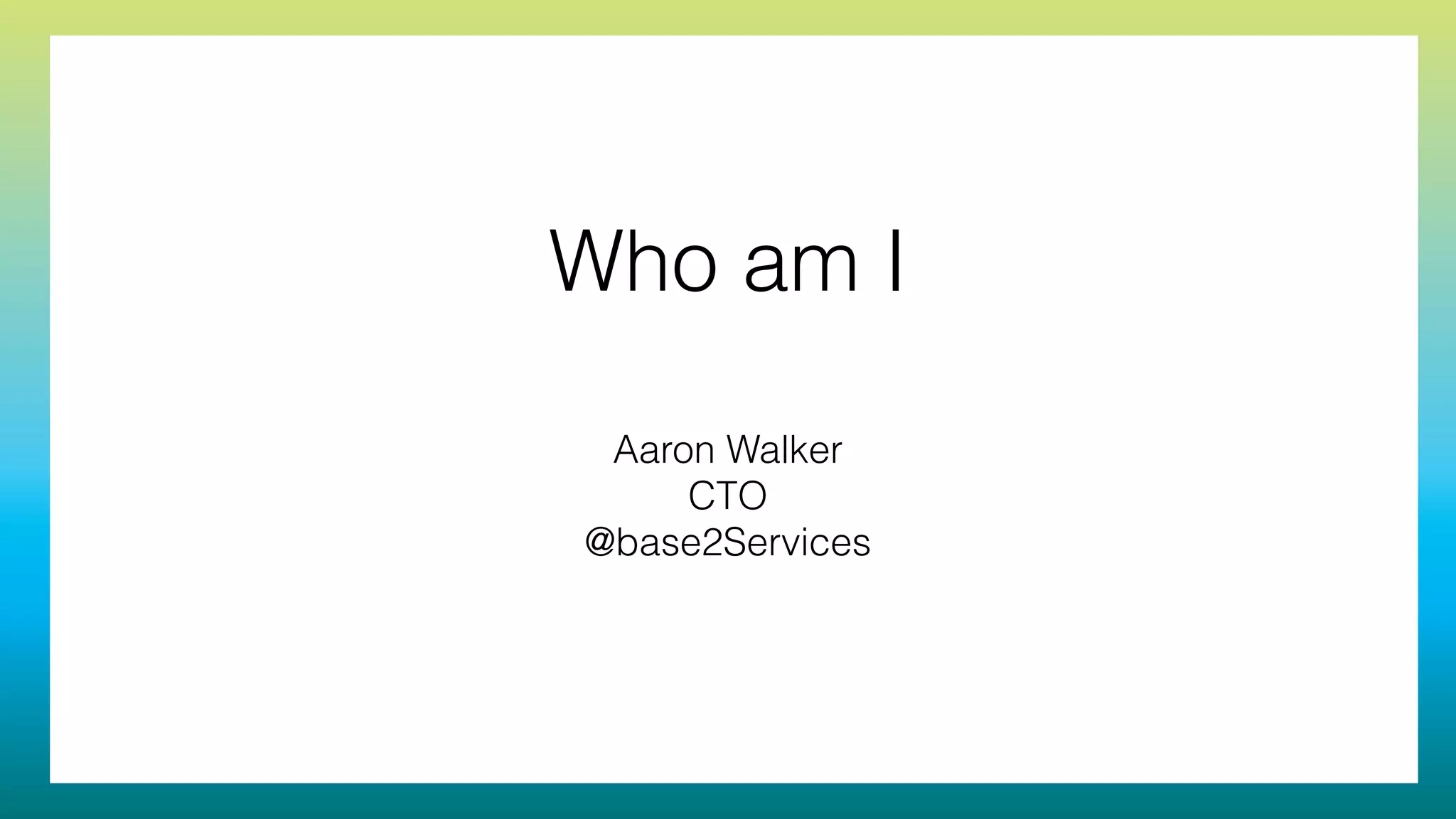 Who am I

Aaron Walker
CTO
@base2Services